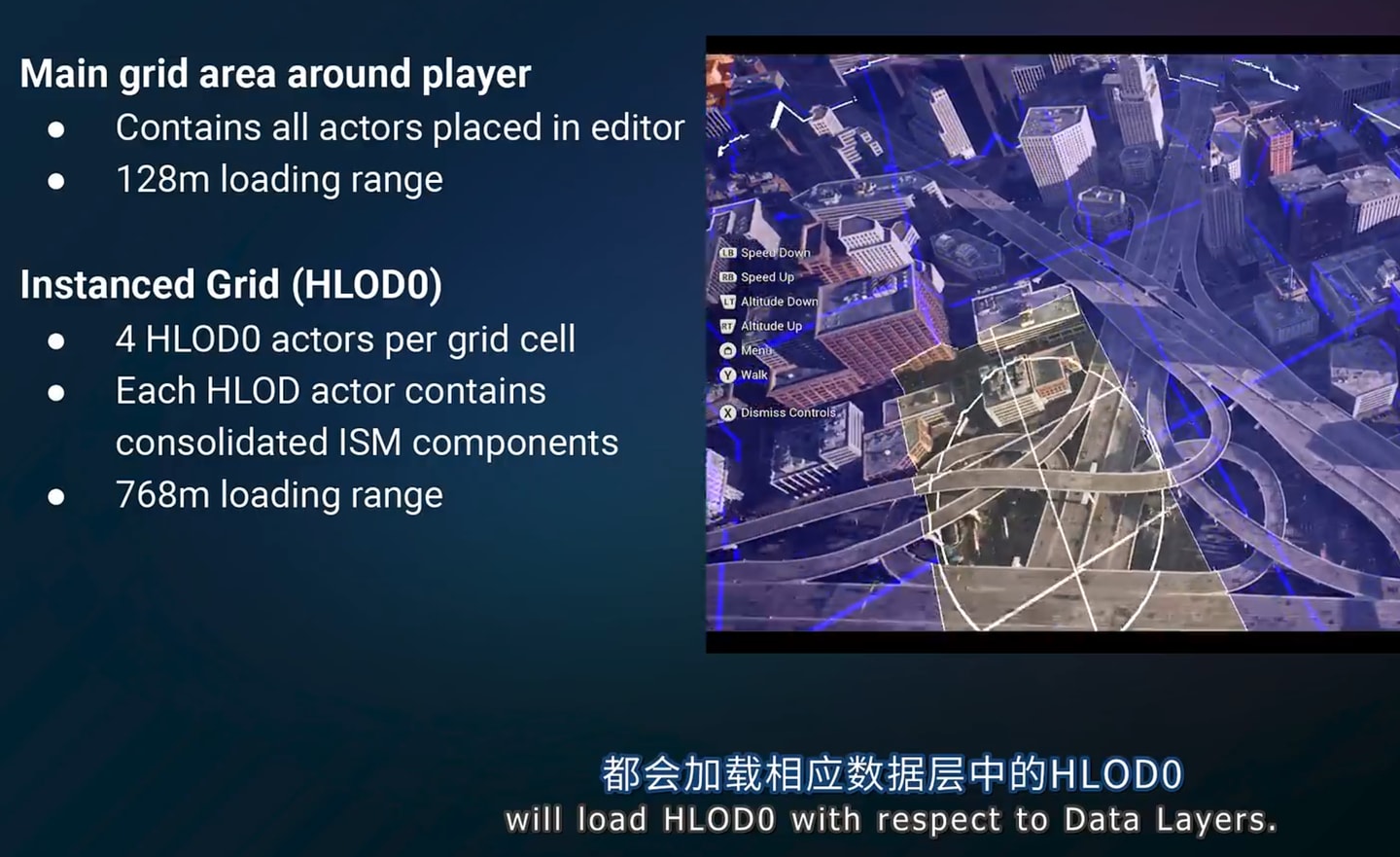 Main grid area around player

- Contains all actors placed in editor
- 128m loading range

Instanced Grid (HLOD0)

- 4 HLOD0 actors per grid cell
- Each HLOD actor contains consolidated ISM components
- 768m loading range

LB Speed Down
RB Speed Up
LT Altitude Down
RT Altitude Up
Menu
Y Walk
X Dismiss Controls

都会加载相应数据层中的HLOD0
will load HLOD0 with respect to Data Layers.